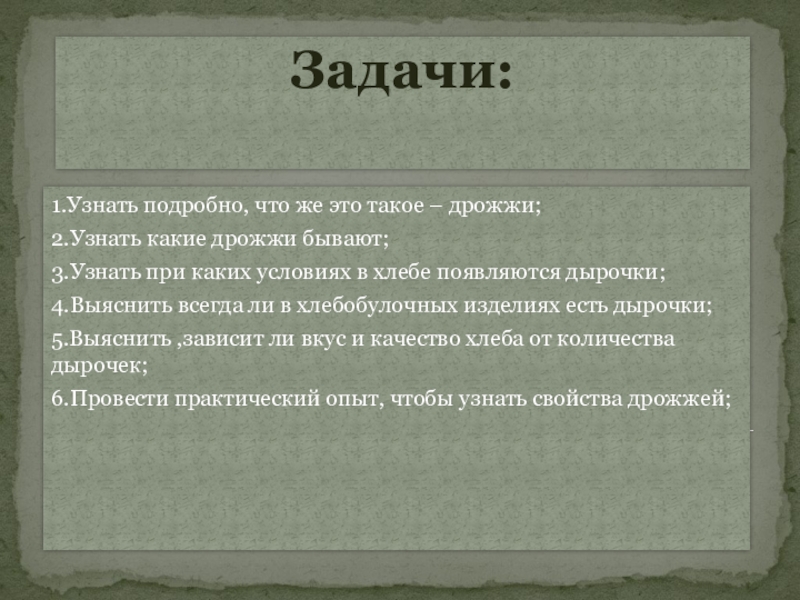 Задачи:

1.Узнать подробно, что же это такое – дрожжи;

2.Узнать какие дрожжи бывают;

3.Узнать при каких условиях в хлебе появляются дырочки;

4.Выяснить всегда ли в хлебобулочных изделиях есть дырочки;

5.Выяснить ,зависит ли вкус и качество хлеба от количества дырочек;

6.Провести практический опыт, чтобы узнать свойства дрожжей;